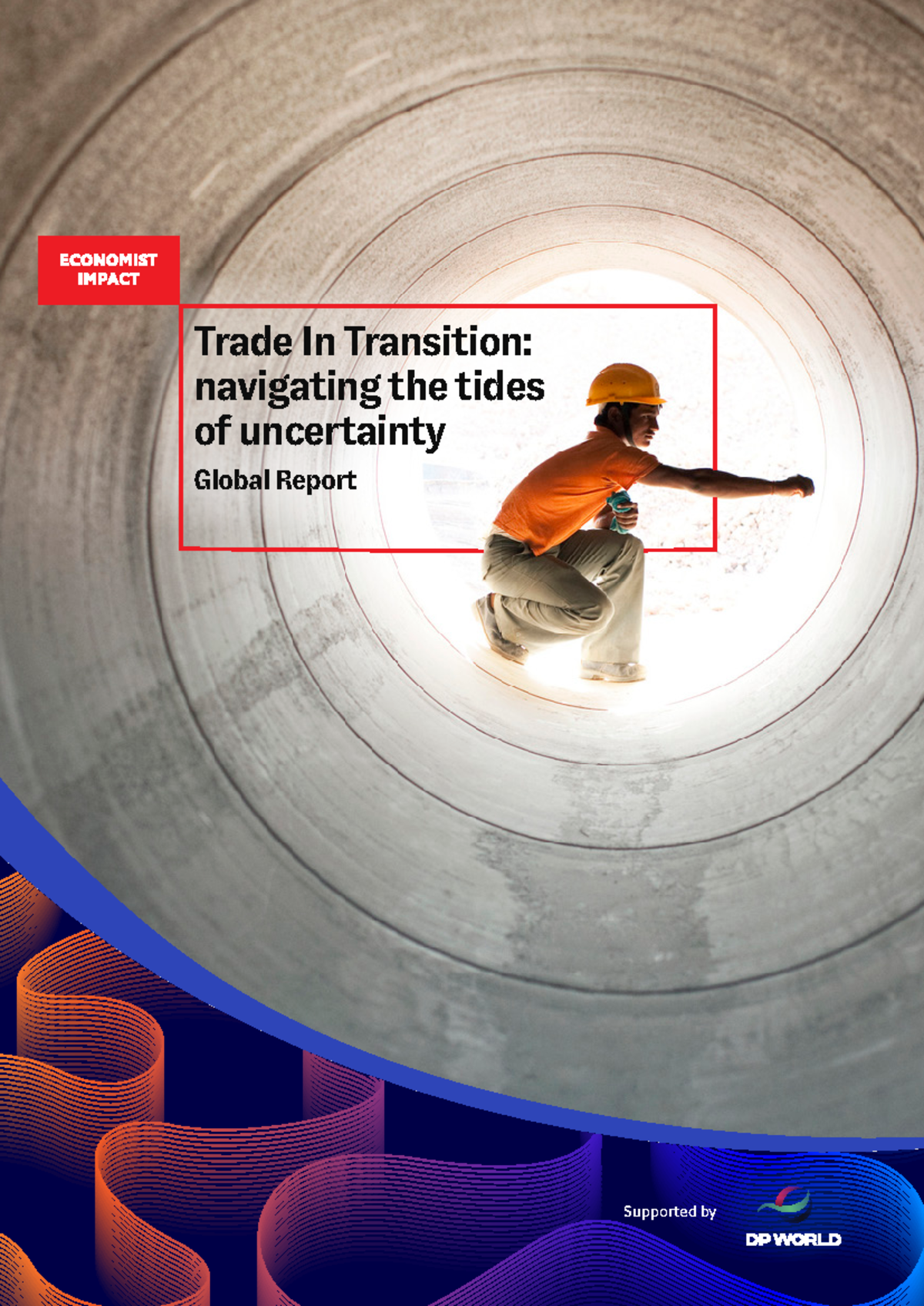 ECONOMIST IMPACT

Trade In Transition: navigating the tides of uncertainty

Global Report

Supported by

DP WORLD